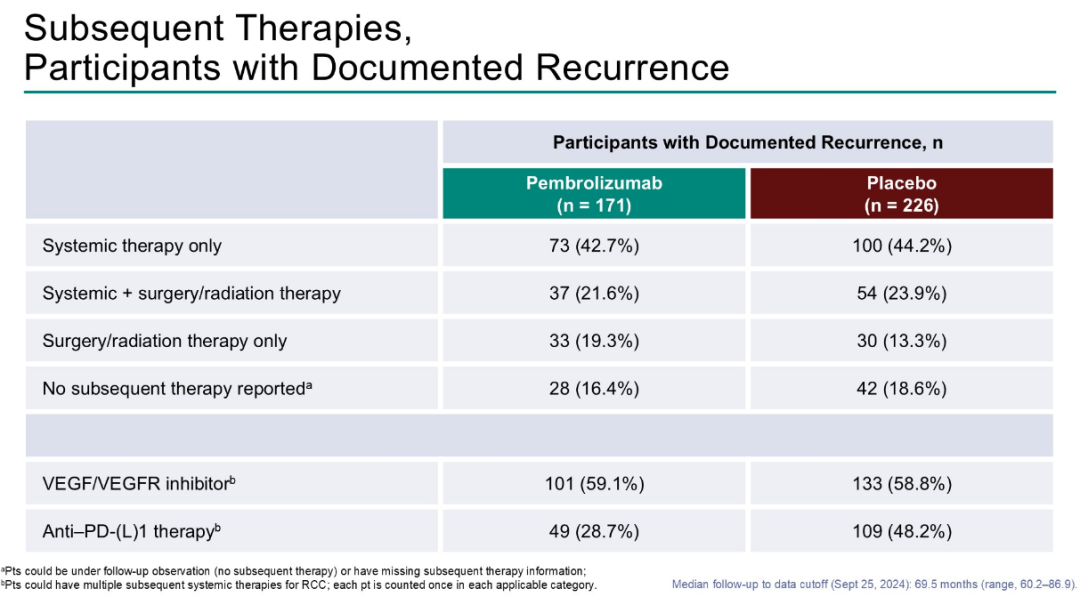 Subsequent Therapies,
Participants with Documented Recurrence

| | Participants with Documented Recurrence, n | |
|---|---|---|
| | Pembrolizumab (n = 171) | Placebo (n = 226) |
| Systemic therapy only | 73 (42.7%) | 100 (44.2%) |
| Systemic + surgery/radiation therapy | 37 (21.6%) | 54 (23.9%) |
| Surgery/radiation therapy only | 33 (19.3%) | 30 (13.3%) |
| No subsequent therapy reported$^a$ | 28 (16.4%) | 42 (18.6%) |
| | | |
| VEGF/VEGFR inhibitor$^b$ | 101 (59.1%) | 133 (58.8%) |
| Anti–PD-(L)1 therapy$^b$ | 49 (28.7%) | 109 (48.2%) |

$^a$Pts could be under follow-up observation (no subsequent therapy) or have missing subsequent therapy information;
$^b$Pts could have multiple subsequent systemic therapies for RCC; each pt is counted once in each applicable category.

Median follow-up to data cutoff (Sept 25, 2024): 69.5 months (range, 60.2–86.9).